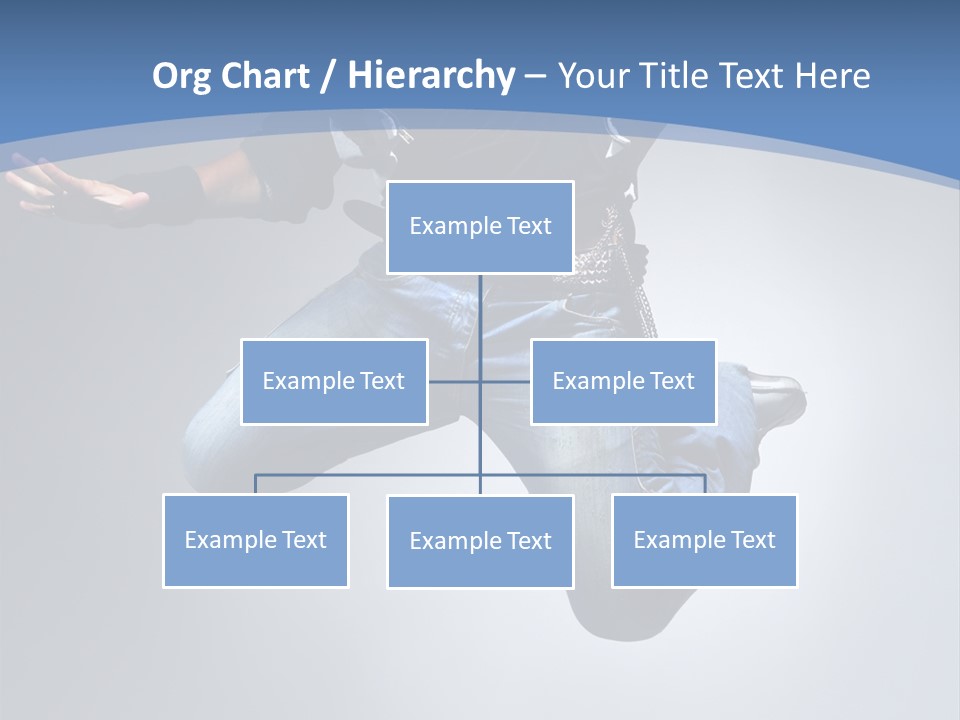 Org Chart / Hierarchy – Your Title Text Here

Example Text

Example Text

Example Text

Example Text

Example Text

Example Text